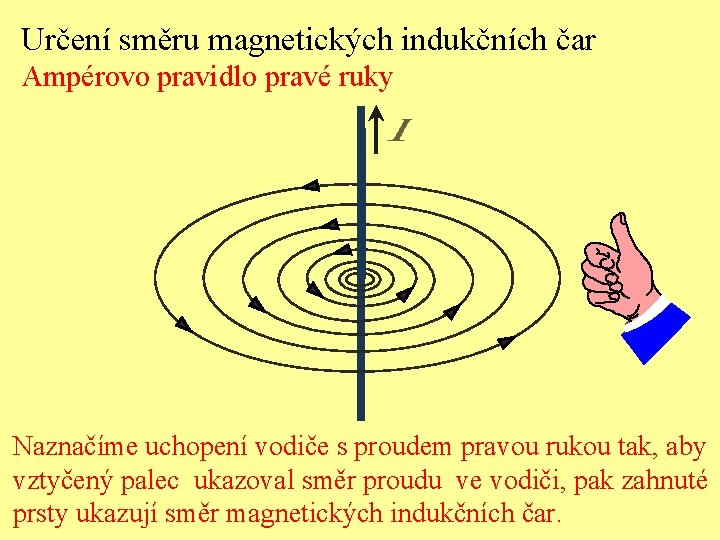 Určení směru magnetických indukčních čar
Ampérovo pravidlo pravé ruky

$I$

Naznačíme uchopení vodiče s proudem pravou rukou tak, aby vztyčený palec ukazoval směr proudu ve vodiči, pak zahnuté prsty ukazují směr magnetických indukčních čar.